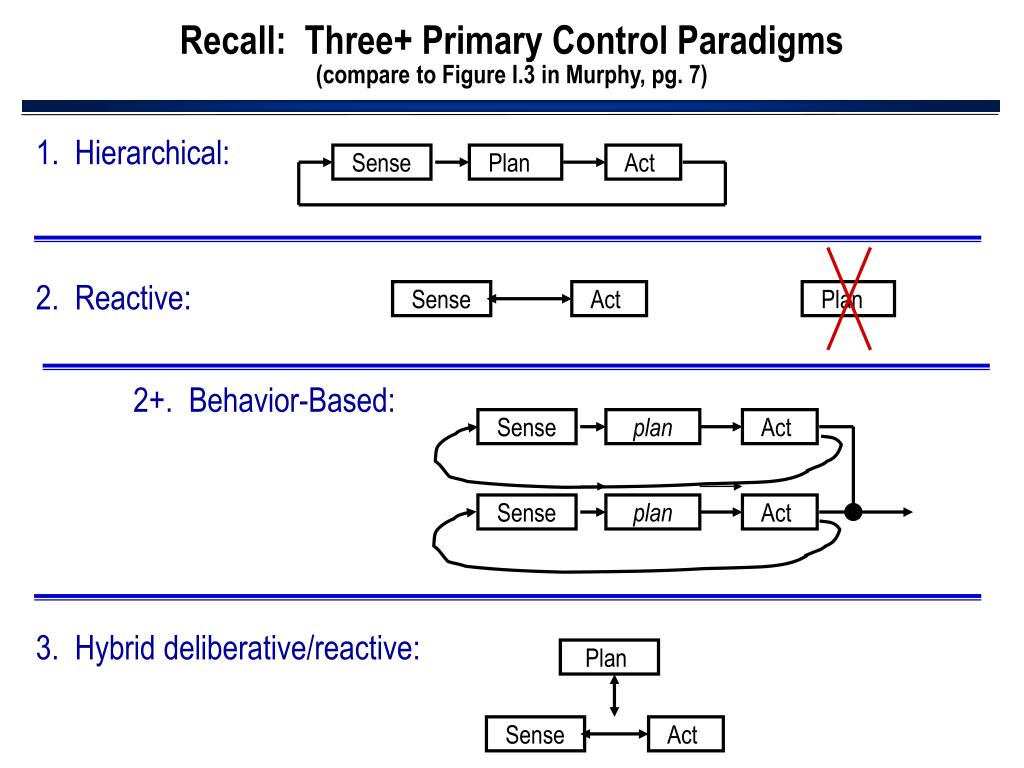 Recall: Three+ Primary Control Paradigms
(compare to Figure I.3 in Murphy, pg. 7)

1. Hierarchical:

Sense Plan Act

2. Reactive:

Sense Act Plan

2+. Behavior-Based:

Sense plan Act

Sense plan Act

3. Hybrid deliberative/reactive:

Plan

Sense Act